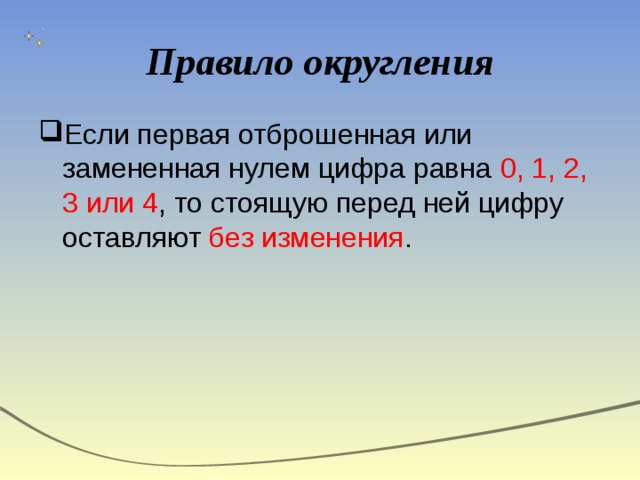 Правило округления

Если первая отброшенная или замененная нулем цифра равна 0, 1, 2, 3 или 4, то стоящую перед ней цифру оставляют без изменения.